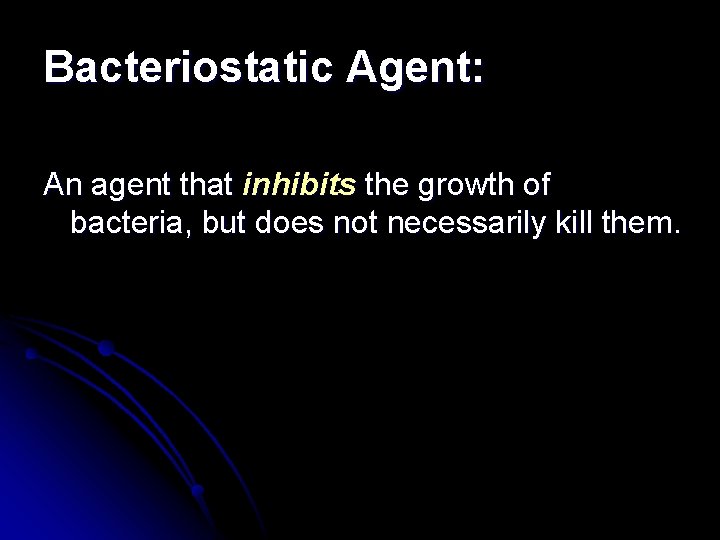 Bacteriostatic Agent:

An agent that inhibits the growth of bacteria, but does not necessarily kill them.